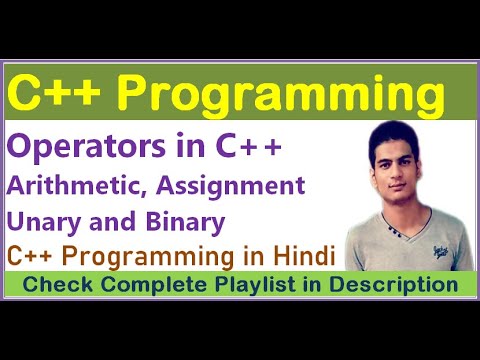 C++ Programming

Operators in C++
Arithmetic, Assignment
Unary and Binary
C++ Programming in Hindi

Check Complete Playlist in Description